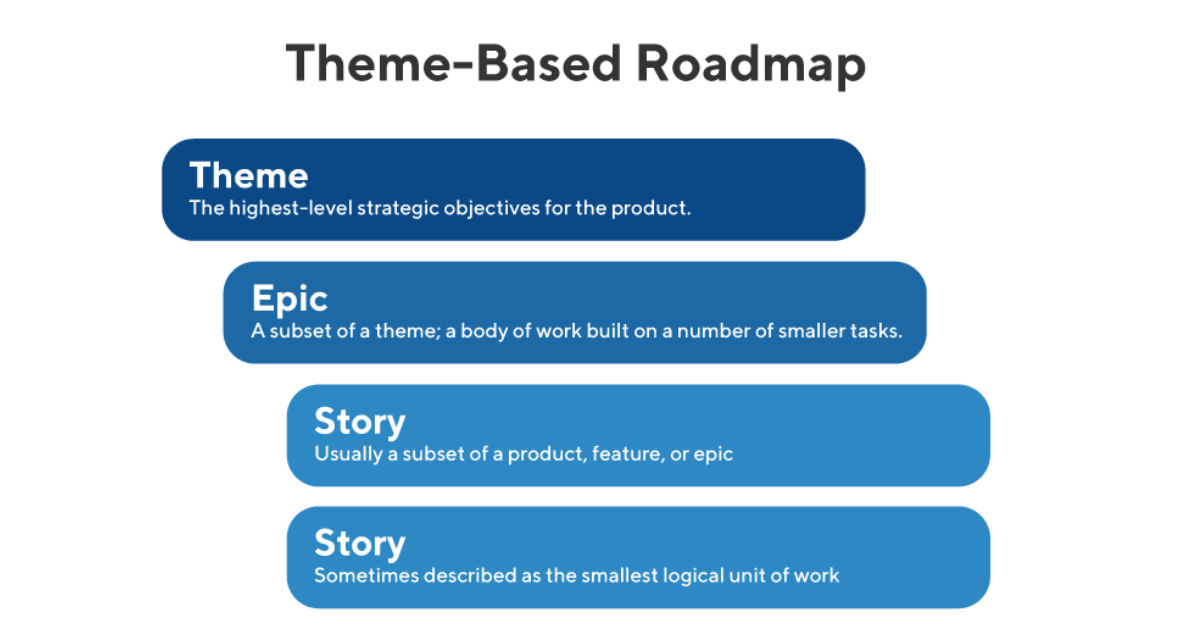 Theme-Based Roadmap

Theme
The highest-level strategic objectives for the product.

Epic
A subset of a theme; a body of work built on a number of smaller tasks.

Story
Usually a subset of a product, feature, or epic

Story
Sometimes described as the smallest logical unit of work